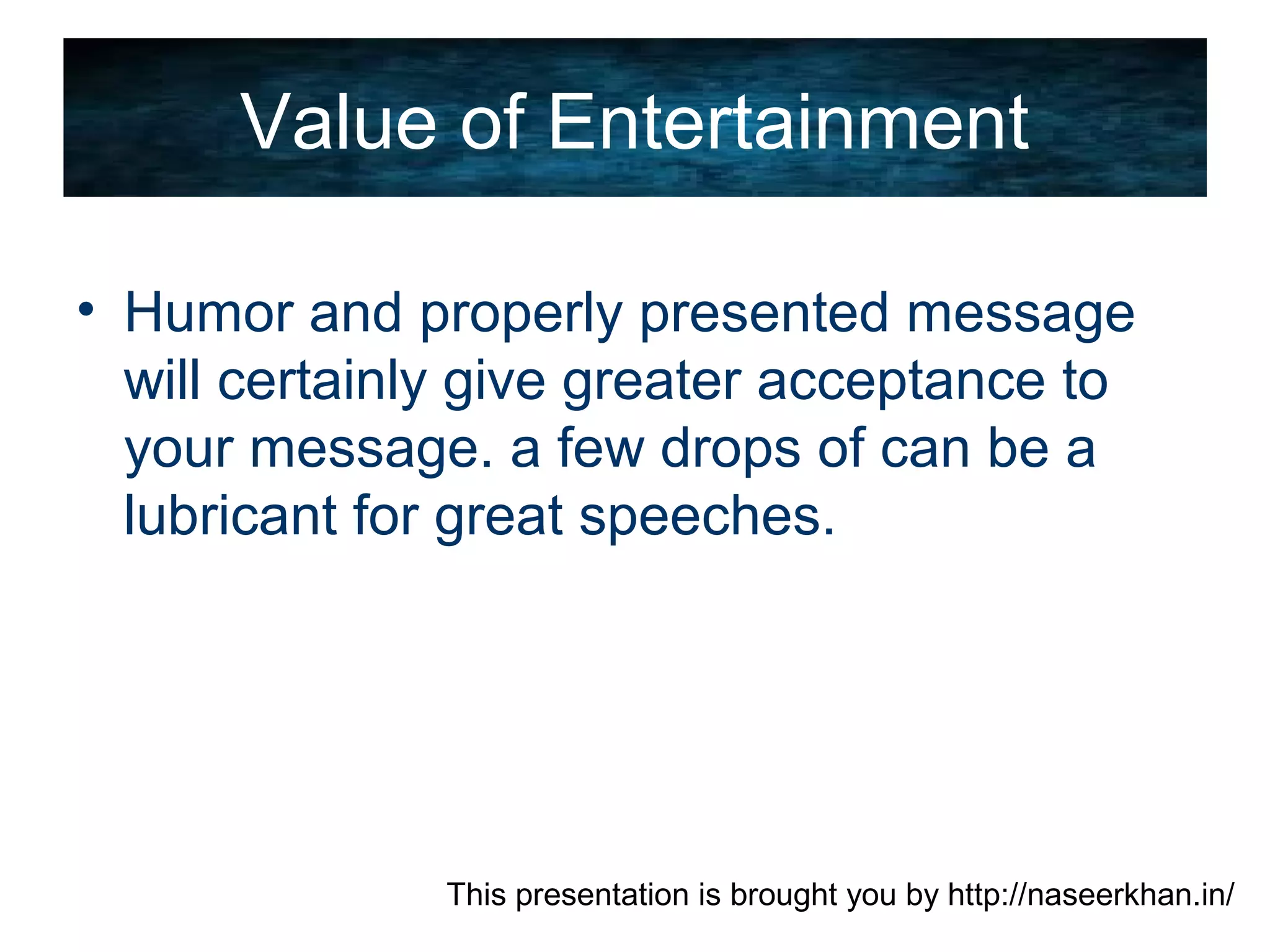 Value of Entertainment

• Humor and properly presented message will certainly give greater acceptance to your message. a few drops of can be a lubricant for great speeches.

This presentation is brought you by http://naseerkhan.in/